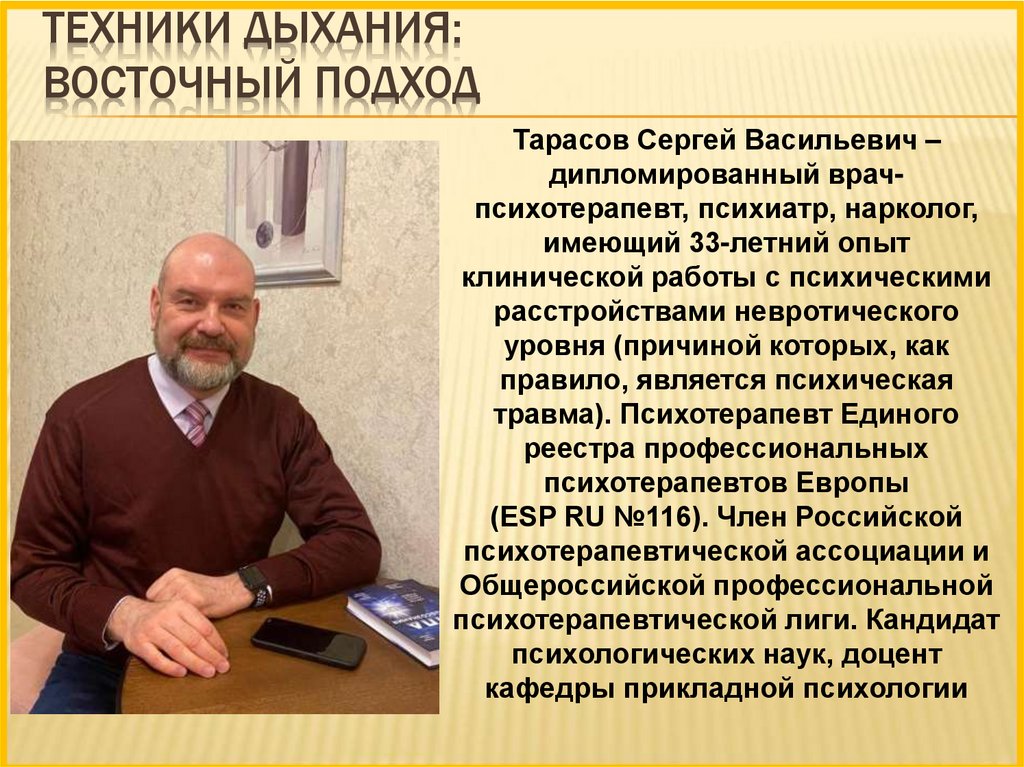 ТЕХНИКИ ДЫХАНИЯ: ВОСТОЧНЫЙ ПОДХОД

Тарасов Сергей Васильевич – дипломированный врач-психотерапевт, психиатр, нарколог, имеющий 33-летний опыт клинической работы с психическими расстройствами невротического уровня (причиной которых, как правило, является психическая травма). Психотерапевт Единого реестра профессиональных психотерапевтов Европы (ESP RU №116). Член Российской психотерапевтической ассоциации и Общероссийской профессиональной психотерапевтической лиги. Кандидат психологических наук, доцент кафедры прикладной психологии